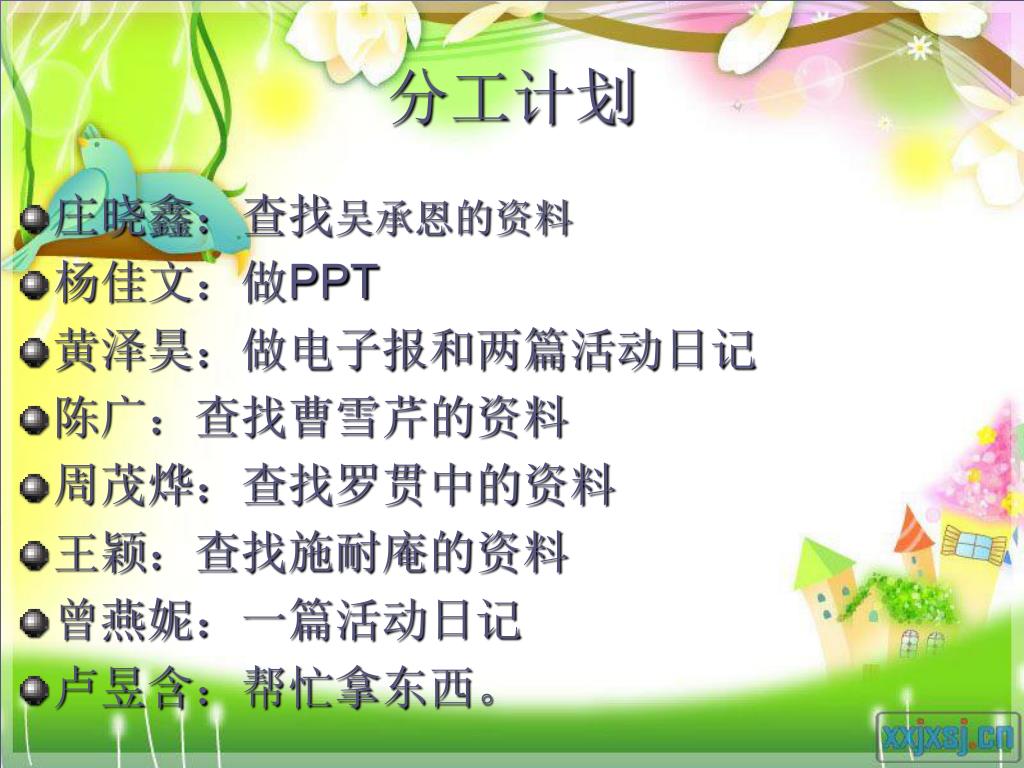 分工计划

庄晓鑫：查找吴承恩的资料

杨佳文：做PPT

黄泽昊：做电子报和两篇活动日记

陈广：查找曹雪芹的资料

周茂烨：查找罗贯中的资料

王颖：查找施耐庵的资料

曾燕妮：一篇活动日记

卢昱含：帮忙拿东西。

xxjxsj.cn